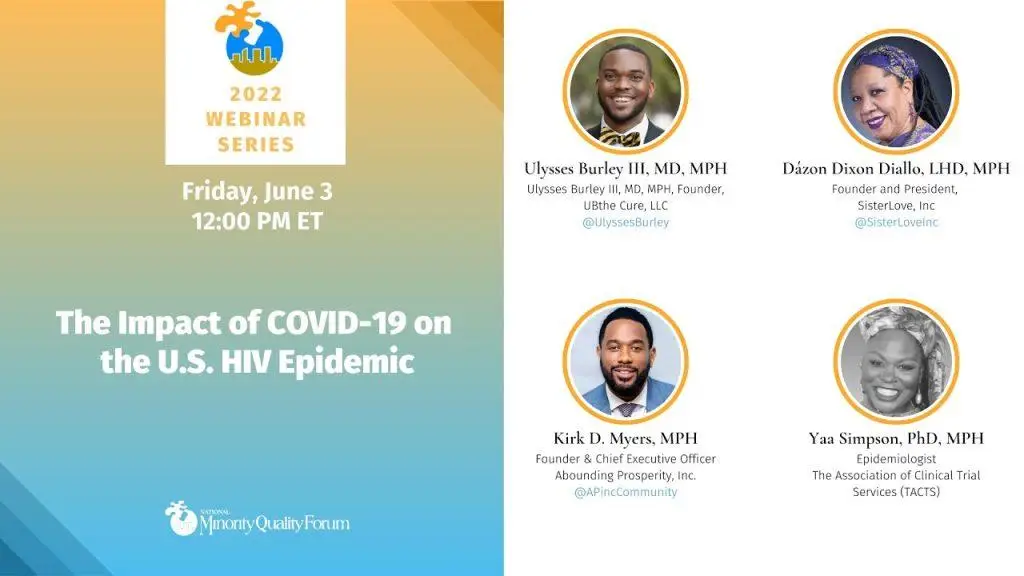 2022 WEBINAR SERIES

Friday, June 3
12:00 PM ET

The Impact of COVID-19 on the U.S. HIV Epidemic

NATIONAL Minority Quality Forum

Ulysses Burley III, MD, MPH
Ulysses Burley III, MD, MPH, Founder, UBthe Cure, LLC
@UlyssesBurley

Dázon Dixon Diallo, LHD, MPH
Founder and President, SisterLove, Inc
@SisterLoveInc

Kirk D. Myers, MPH
Founder & Chief Executive Officer
Abounding Prosperity, Inc.
@APincCommunity

Yaa Simpson, PhD, MPH
Epidemiologist
The Association of Clinical Trial Services (TACTS)